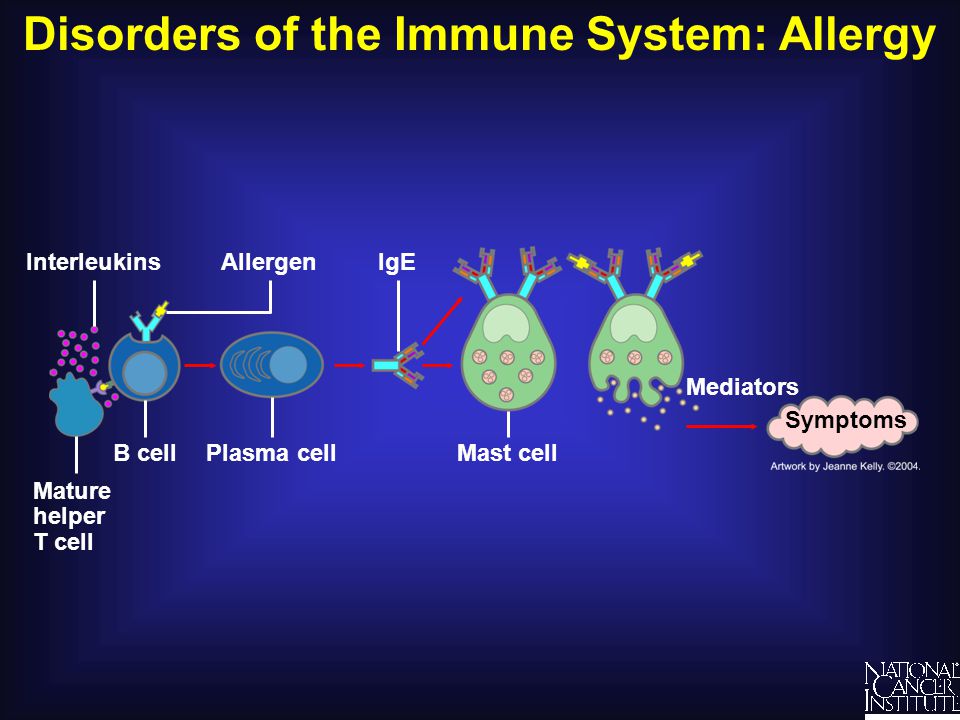 Disorders of the Immune System: Allergy

Interleukins

Allergen

IgE

Mediators

Symptoms

B cell

Plasma cell

Mast cell

Mature helper T cell

Artwork by Jeanne Kelly. ©2004.

NATIONAL CANCER INSTITUTE